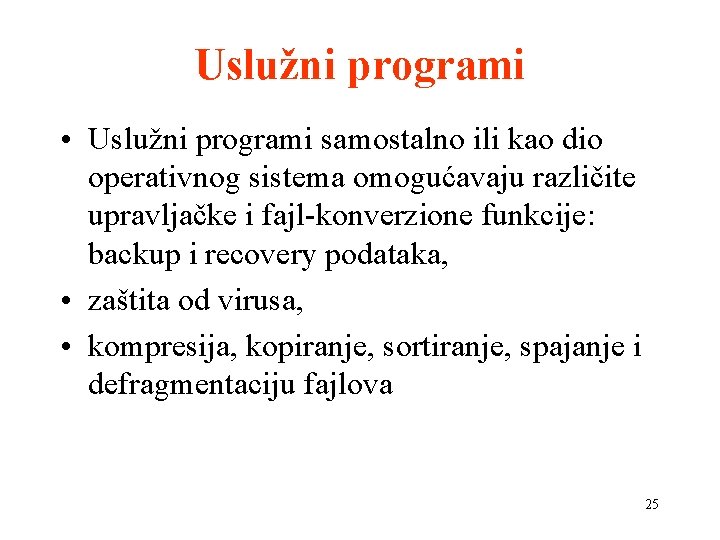 Uslužni programi

• Uslužni programi samostalno ili kao dio operativnog sistema omogućavaju različite upravljačke i fajl-konverzione funkcije: backup i recovery podataka,
• zaštita od virusa,
• kompresija, kopiranje, sortiranje, spajanje i defragmentaciju fajlova

25